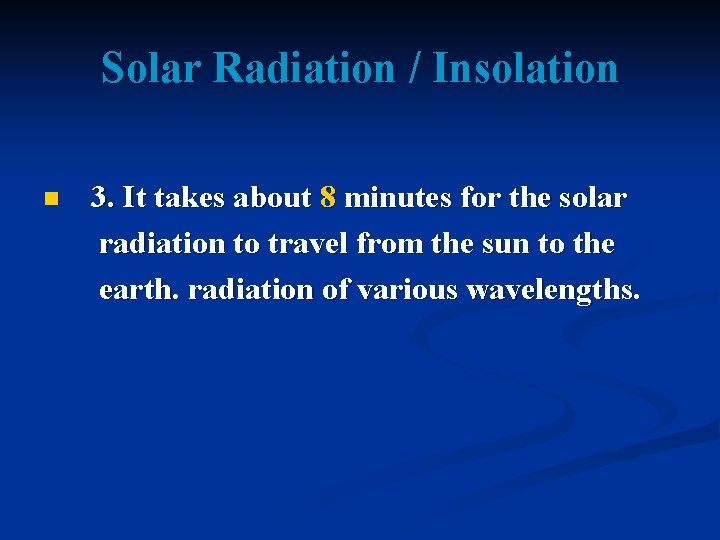 Solar Radiation / Insolation

3. It takes about 8 minutes for the solar radiation to travel from the sun to the earth. radiation of various wavelengths.